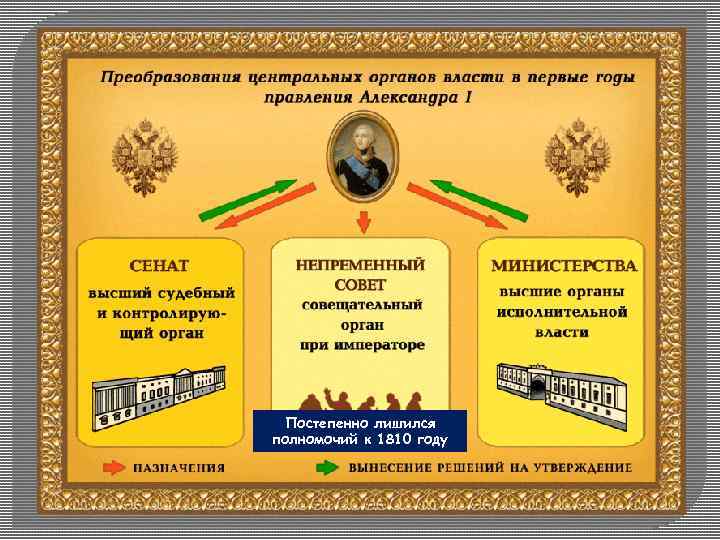 Преобразования центральных органов власти в первые годы правления Александра I

СЕНАТ
высший судебный и контролирующий орган

НЕПРЕМЕННЫЙ СОВЕТ
совещательный орган при императоре

МИНИСТЕРСТВА
высшие органы исполнительной власти

Постепенно лишился полномочий к 1810 году

НАЗНАЧЕНИЯ

ВЫНЕСЕНИЕ РЕШЕНИЙ НА УТВЕРЖДЕНИЕ